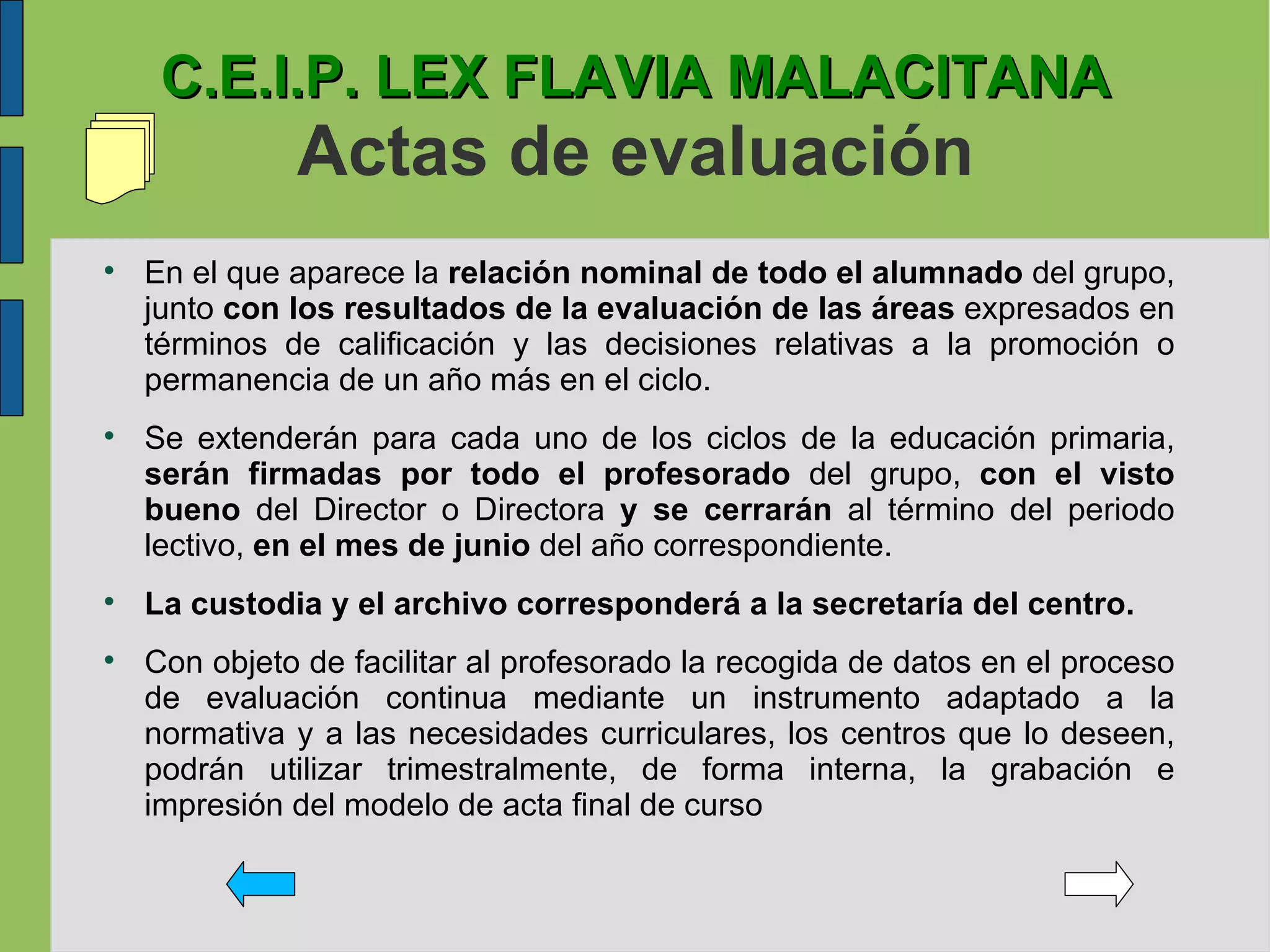 C.E.I.P. LEX FLAVIA MALACITANA
Actas de evaluación

• En el que aparece la relación nominal de todo el alumnado del grupo, junto con los resultados de la evaluación de las áreas expresados en términos de calificación y las decisiones relativas a la promoción o permanencia de un año más en el ciclo.

• Se extenderán para cada uno de los ciclos de la educación primaria, serán firmadas por todo el profesorado del grupo, con el visto bueno del Director o Directora y se cerrarán al término del periodo lectivo, en el mes de junio del año correspondiente.

• La custodia y el archivo corresponderá a la secretaría del centro.

• Con objeto de facilitar al profesorado la recogida de datos en el proceso de evaluación continua mediante un instrumento adaptado a la normativa y a las necesidades curriculares, los centros que lo deseen, podrán utilizar trimestralmente, de forma interna, la grabación e impresión del modelo de acta final de curso